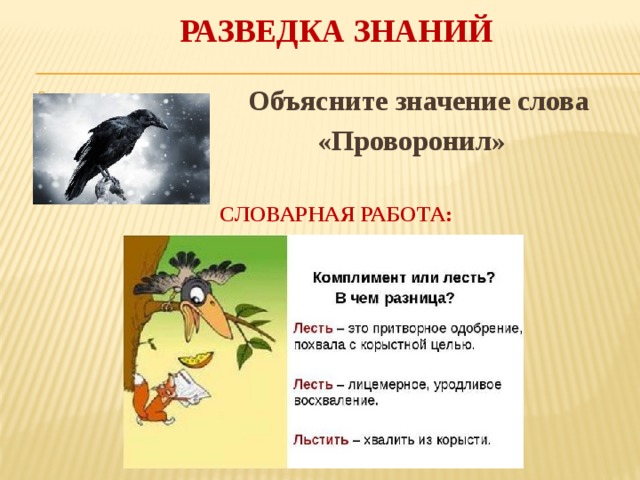 РАЗВЕДКА ЗНАНИЙ

Объясните значение слова «Проворонил»

СЛОВАРНАЯ РАБОТА:

Комплимент или лесть? В чем разница?

Лесть – это притворное одобрение, похвала с корыстной целью.

Лесть – лицемерное, уродливое восхваление.

Льстить – хвалить из корысти.